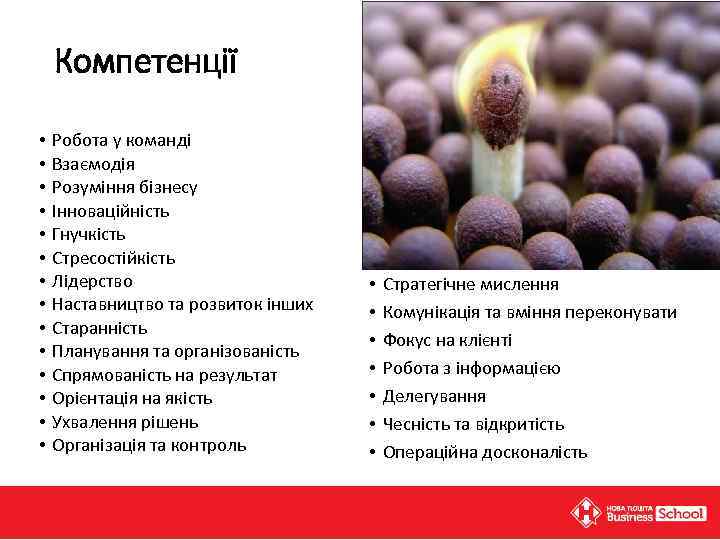 Компетенції

• Робота у команді
• Взаємодія
• Розуміння бізнесу
• Інноваційність
• Гнучкість
• Стресостійкість
• Лідерство
• Наставництво та розвиток інших
• Старанність
• Планування та організованість
• Спрямованість на результат
• Орієнтація на якість
• Ухвалення рішень
• Організація та контроль

• Стратегічне мислення
• Комунікація та вміння переконувати
• Фокус на клієнті
• Робота з інформацією
• Делегування
• Чесність та відкритість
• Операційна досконалість

НОВА ПОШТА Business School